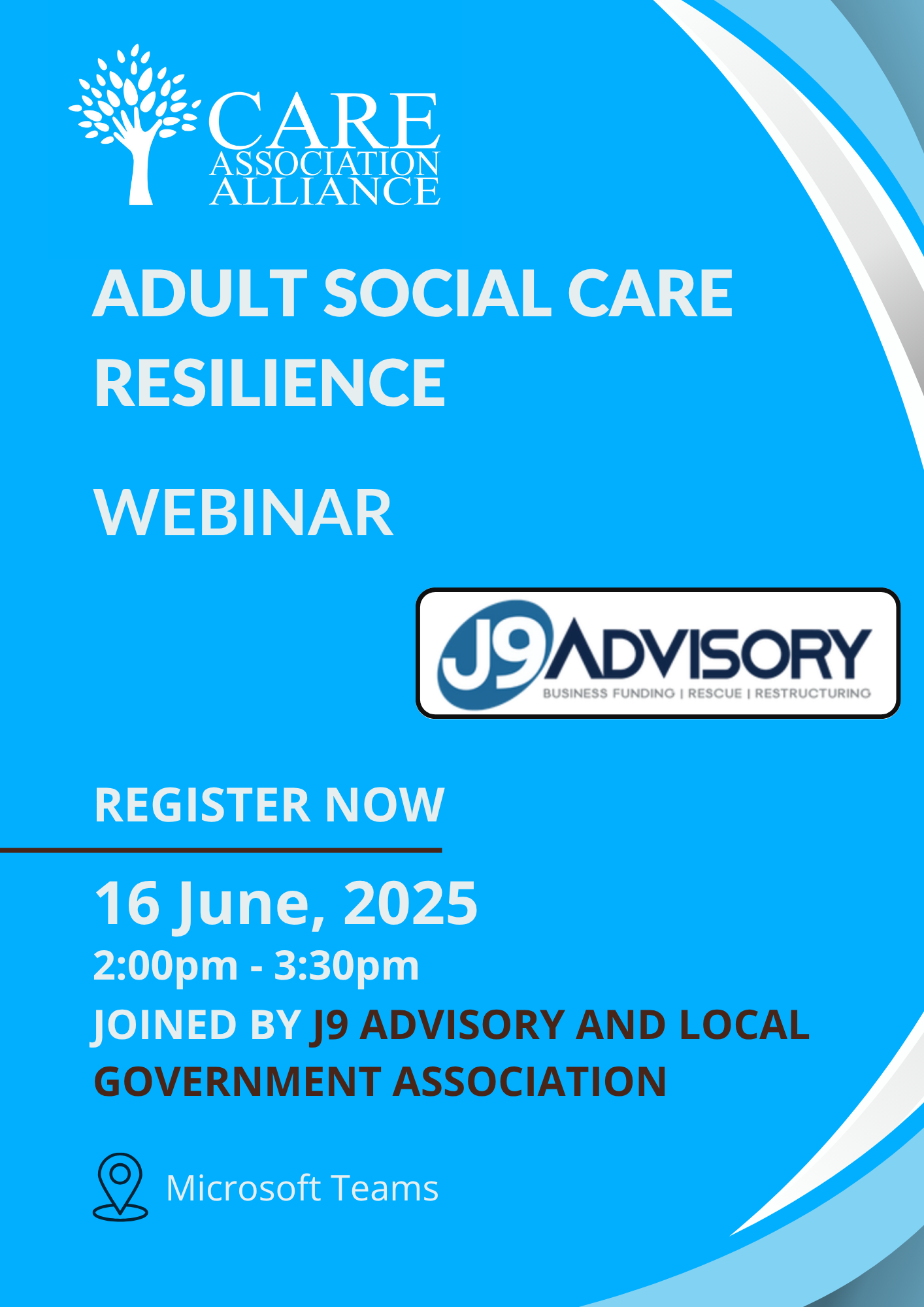 CARE
ASSOCIATION
ALLIANCE

ADULT SOCIAL CARE RESILIENCE

WEBINAR

J9 ADVISORY
BUSINESS FUNDING | RESCUE | RESTRUCTURING

REGISTER NOW

16 June, 2025
2:00pm - 3:30pm
JOINED BY J9 ADVISORY AND LOCAL GOVERNMENT ASSOCIATION

Microsoft Teams